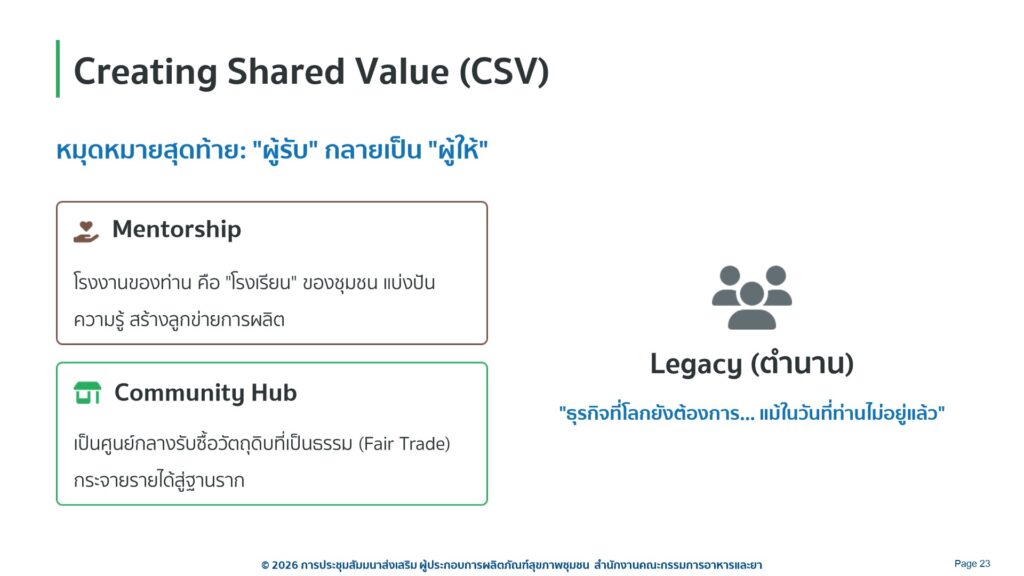 Creating Shared Value (CSV)

หมุดหมายสุดท้าย: "ผู้รับ" กลายเป็น "ผู้ให้"

Mentorship

โรงงานของท่าน คือ "โรงเรียน" ของชุมชน แบ่งปันความรู้ สร้างลูกข่ายการผลิต

Community Hub

เป็นศูนย์กลางรับซื้อวัตถุดิบที่เป็นธรรม (Fair Trade) กระจายรายได้สู่ฐานราก

Legacy (ตำนาน)

"ธุรกิจที่โลกยังต้องการ... แม้ในวันที่ท่านไม่อยู่แล้ว"

© 2026 การประชุมสัมมนาส่งเสริม ผู้ประกอบการผลิตภัณฑ์สุขภาพชุมชน สำนักงานคณะกรรมการอาหารและยา

Page 23